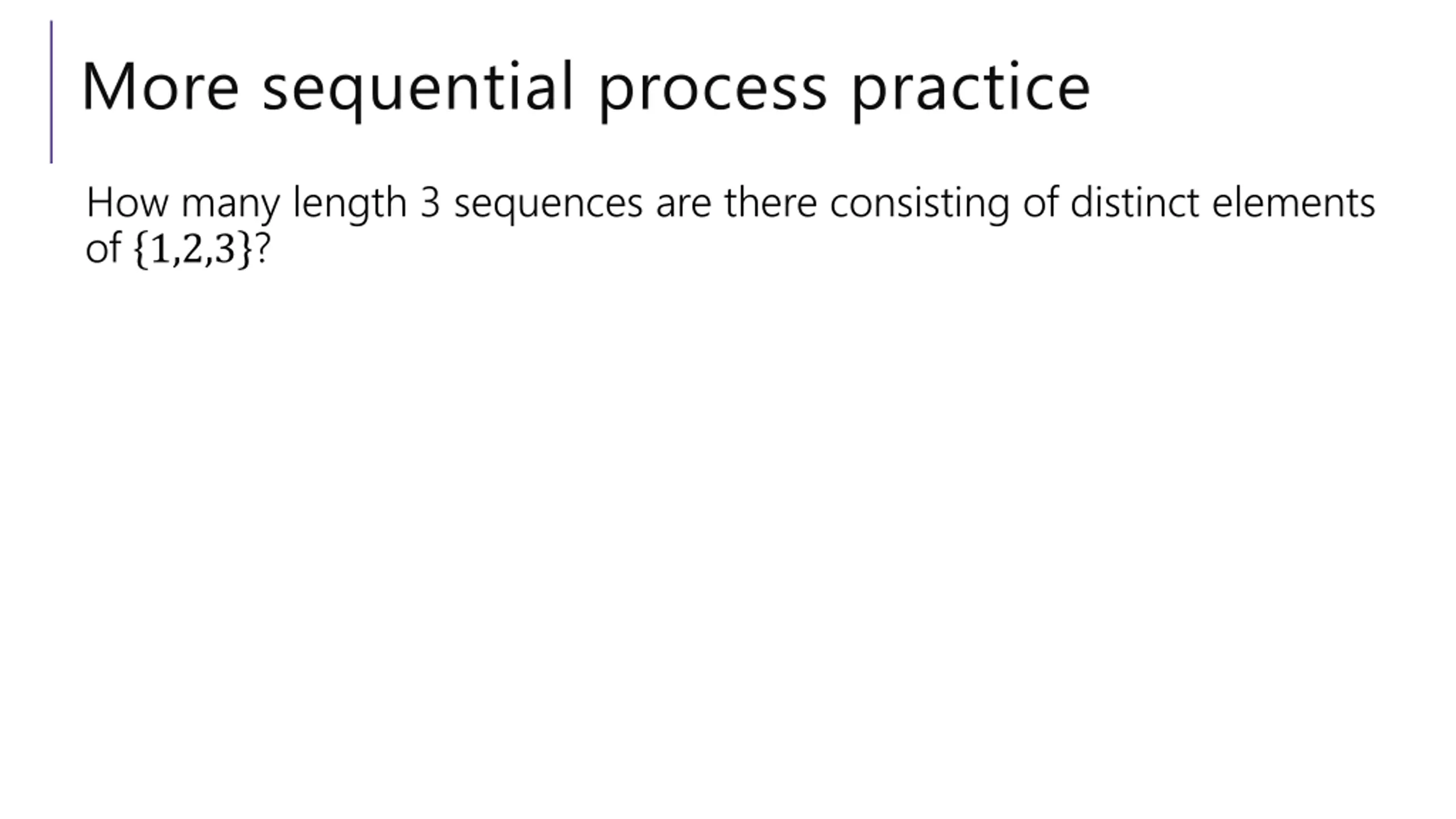 More sequential process practice

How many length 3 sequences are there consisting of distinct elements of $\{1,2,3\}$?